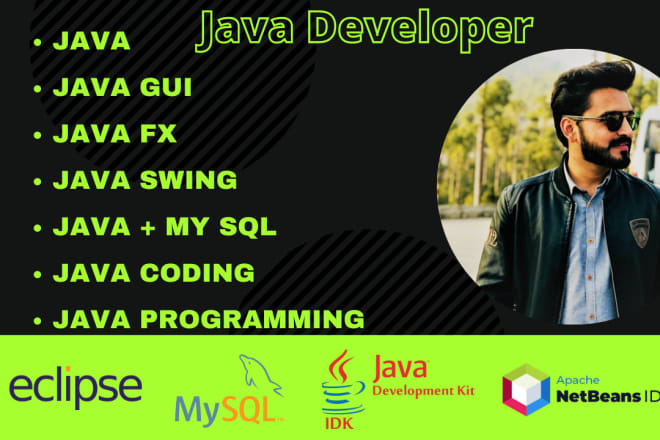 Java Developer

• JAVA
• JAVA GUI
• JAVA FX
• JAVA SWING
• JAVA + MY SQL
• JAVA CODING
• JAVA PROGRAMMING

eclipse

MySQL

Java Development Kit
JDK

Apache NetBeans ID